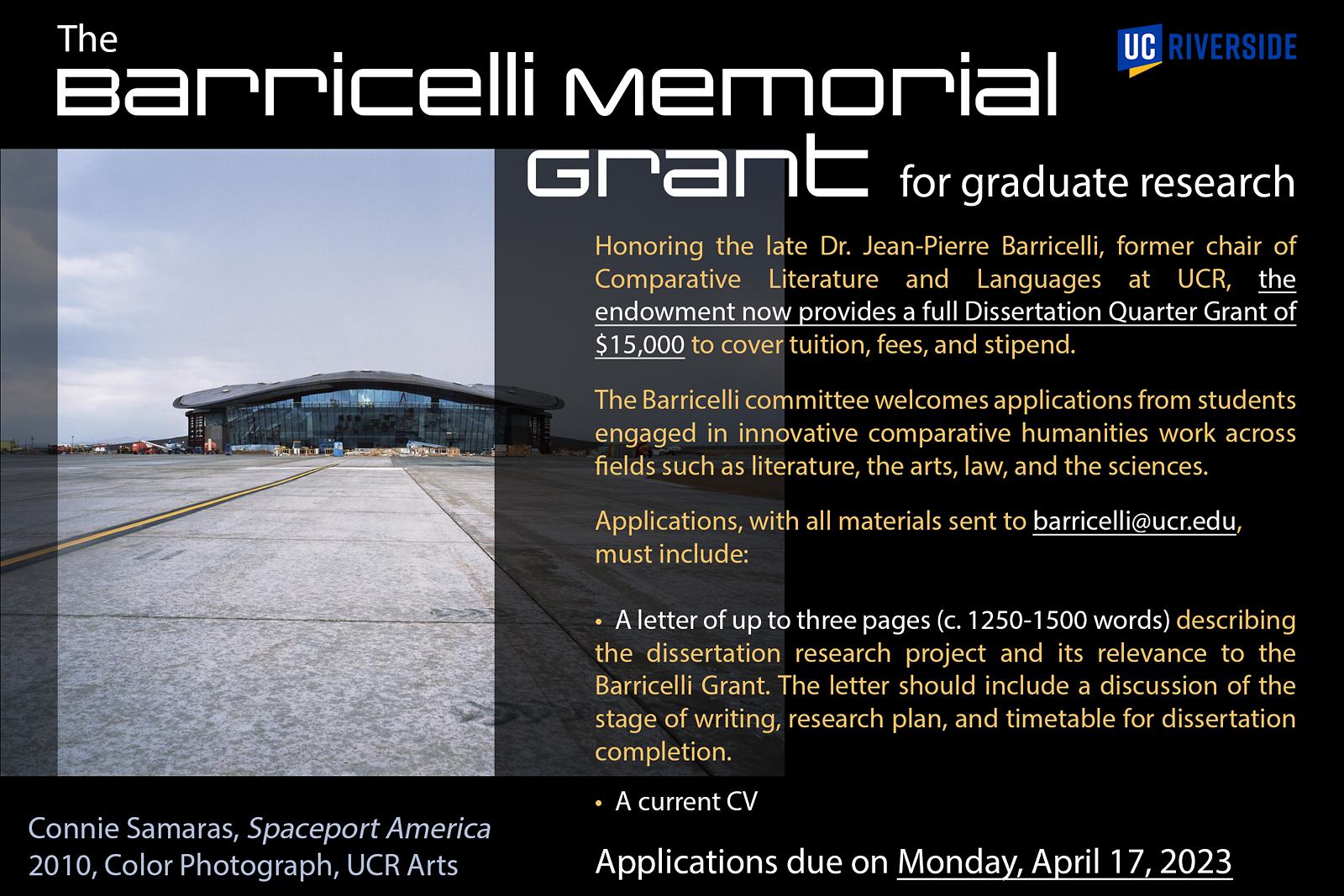 The
Barricelli Memorial
Grant for graduate research

UC RIVERSIDE

Honoring the late Dr. Jean-Pierre Barricelli, former chair of Comparative Literature and Languages at UCR, the endowment now provides a full Dissertation Quarter Grant of $15,000 to cover tuition, fees, and stipend.

The Barricelli committee welcomes applications from students engaged in innovative comparative humanities work across fields such as literature, the arts, law, and the sciences.

Applications, with all materials sent to barricelli@ucr.edu, must include:

• A letter of up to three pages (c. 1250-1500 words) describing the dissertation research project and its relevance to the Barricelli Grant. The letter should include a discussion of the stage of writing, research plan, and timetable for dissertation completion.

• A current CV

Applications due on Monday, April 17, 2023

Connie Samaras, Spaceport America
2010, Color Photograph, UCR Arts